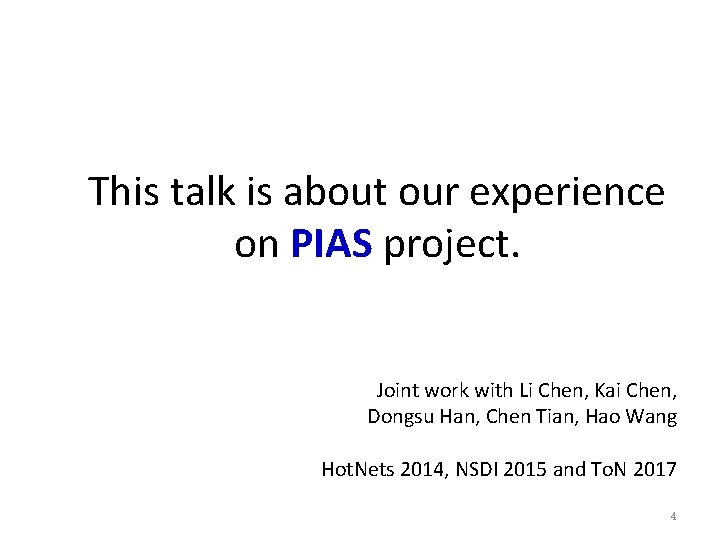 This talk is about our experience on PIAS project.

Joint work with Li Chen, Kai Chen, Dongsu Han, Chen Tian, Hao Wang

HotNets 2014, NSDI 2015 and ToN 2017

4